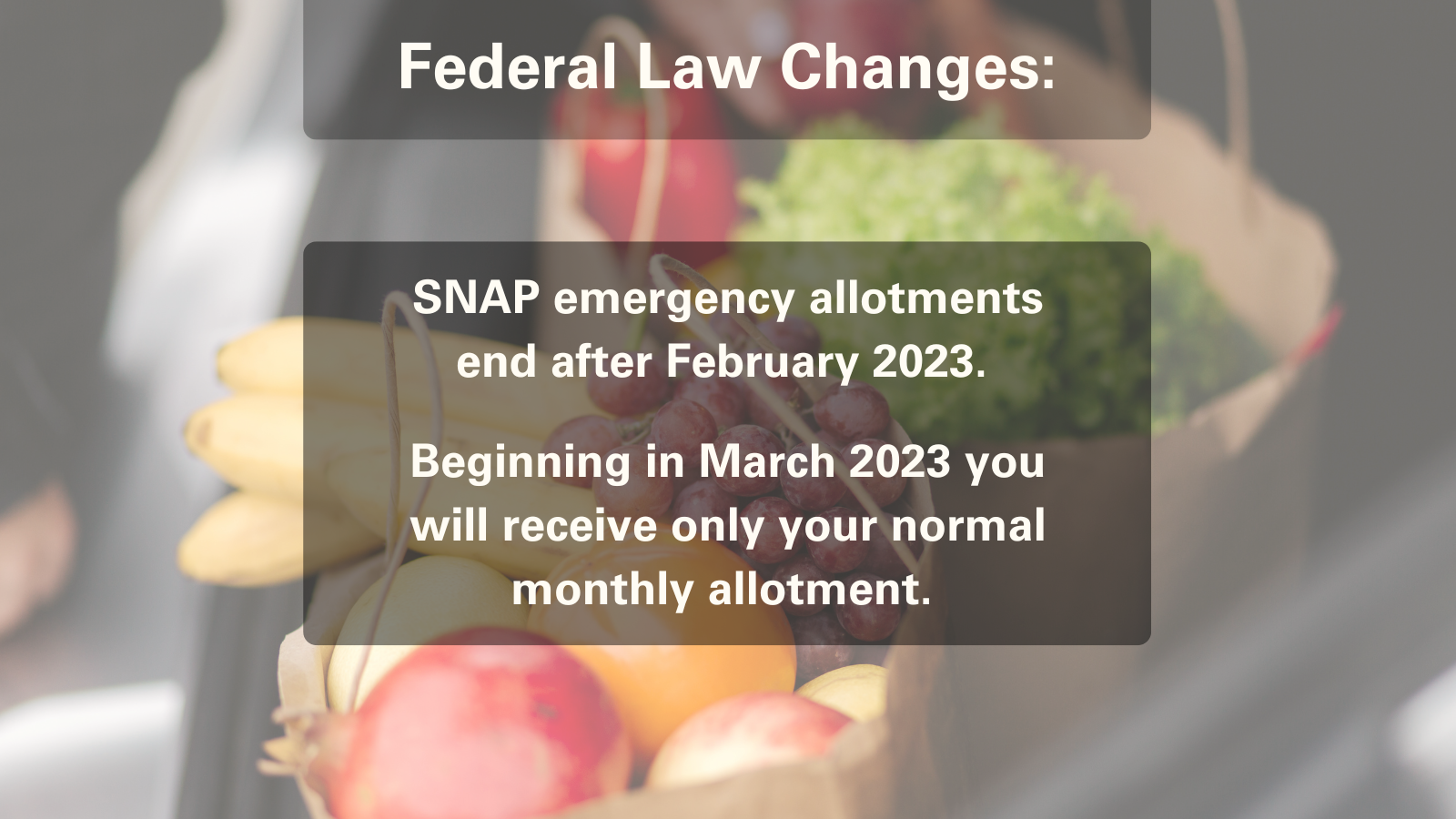 Federal Law Changes:

SNAP emergency allotments end after February 2023.

Beginning in March 2023 you will receive only your normal monthly allotment.